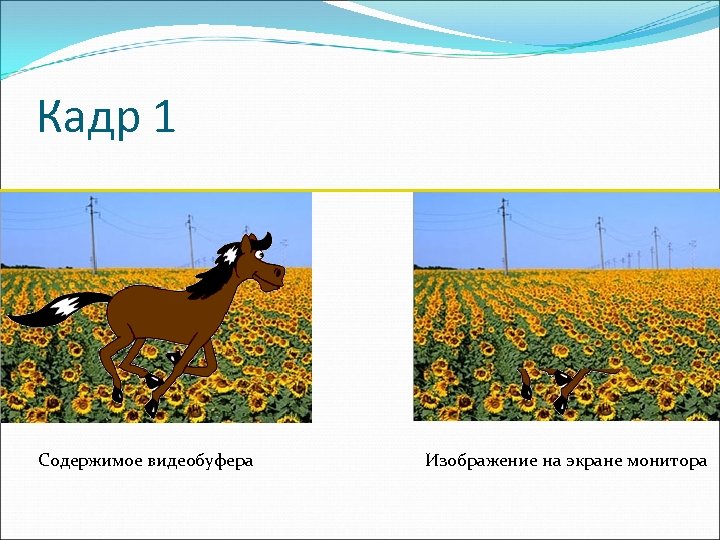 Кадр 1

Содержимое видеобуфера

Изображение на экране монитора